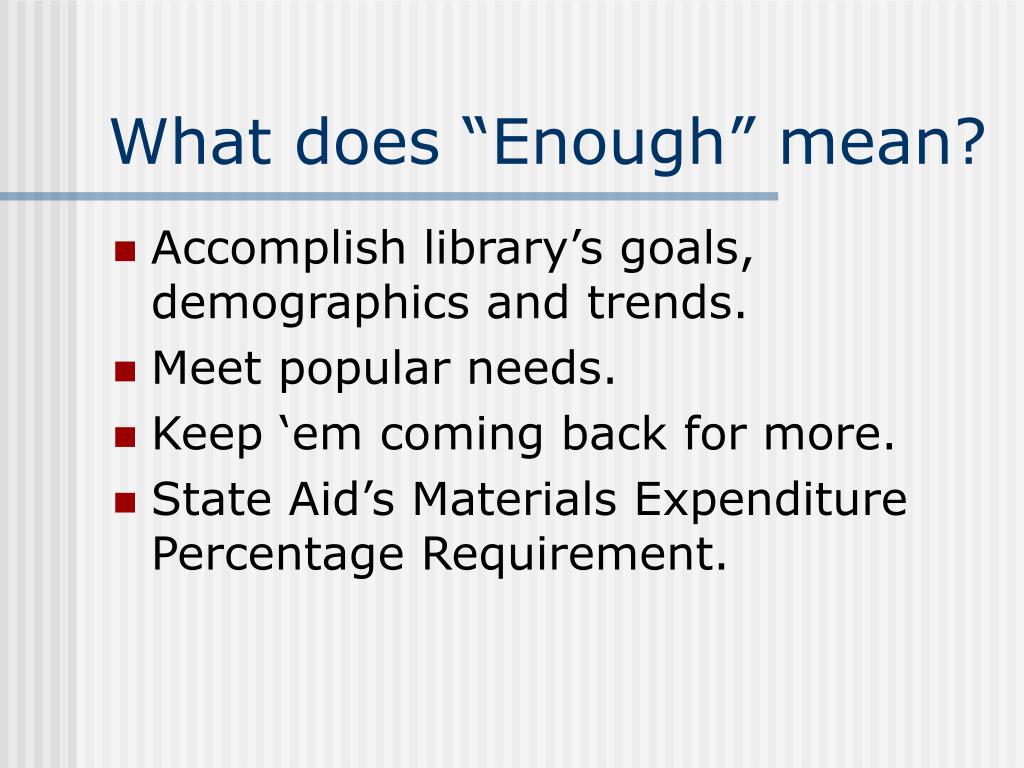 What does “Enough” mean?

- Accomplish library’s goals, demographics and trends.
- Meet popular needs.
- Keep ‘em coming back for more.
- State Aid’s Materials Expenditure Percentage Requirement.